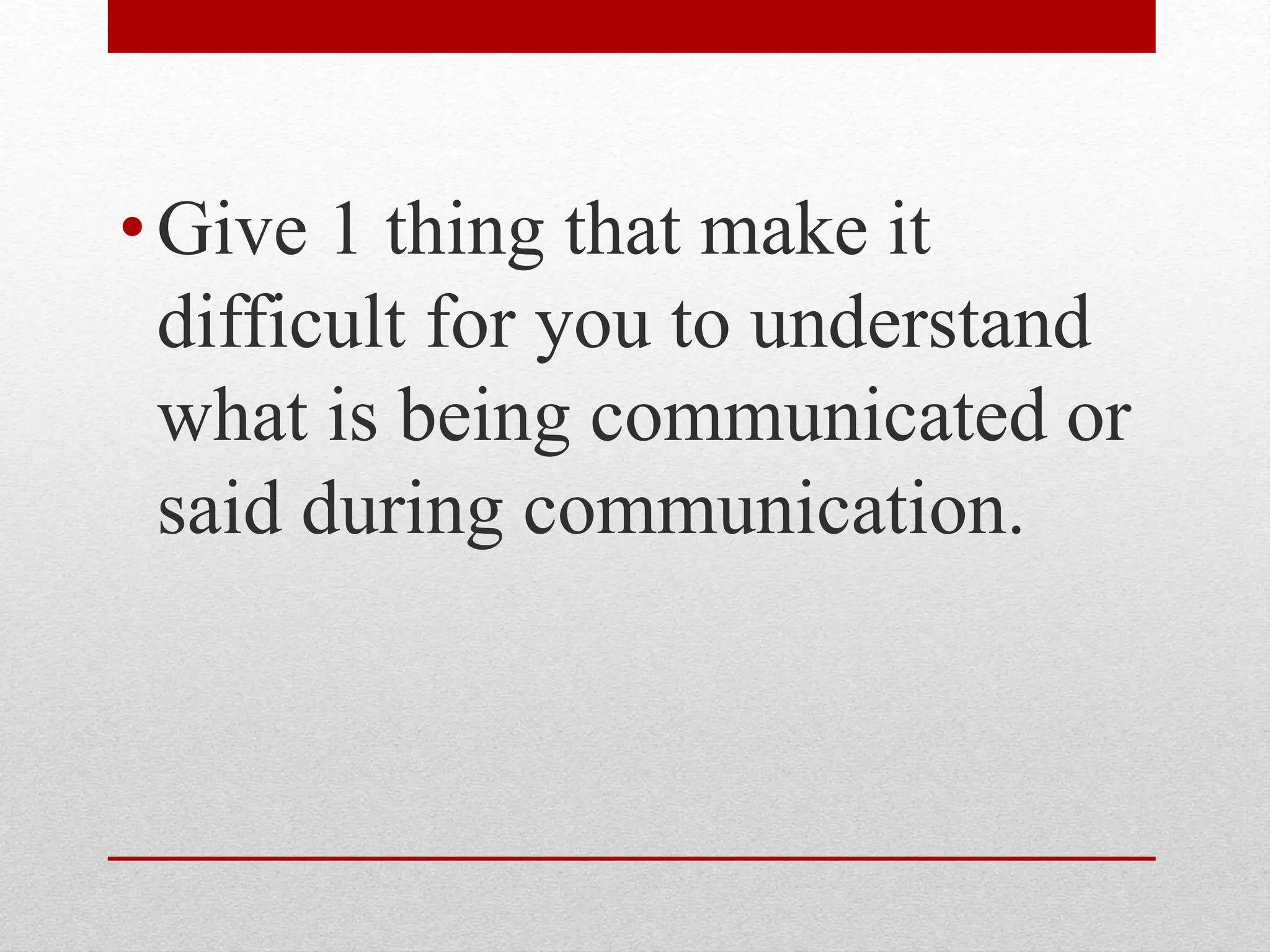 • Give 1 thing that make it difficult for you to understand what is being communicated or said during communication.